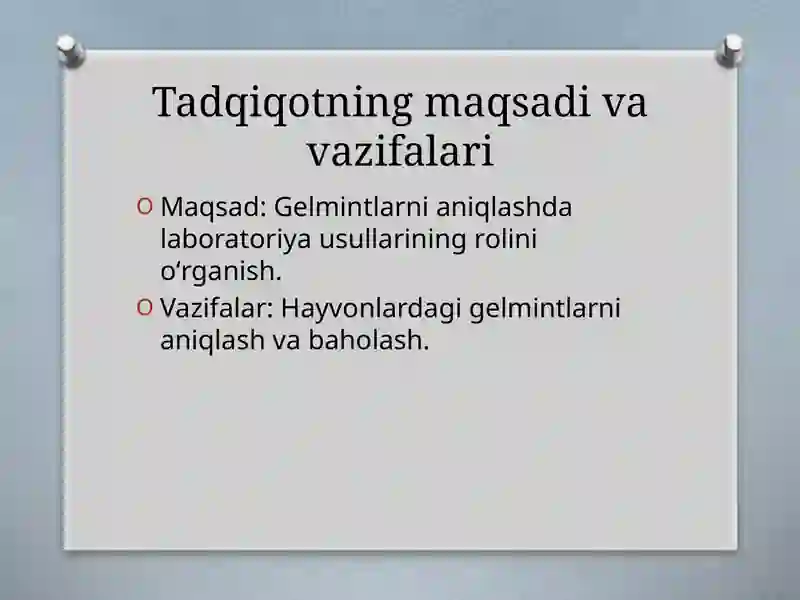 Tadqiqotning maqsadi va vazifalari

O Maqsad: Gelmintlarni aniqlashda laboratoriya usullarining rolini o‘rganish.

O Vazifalar: Hayvonlardagi gelmintlarni aniqlash va baholash.